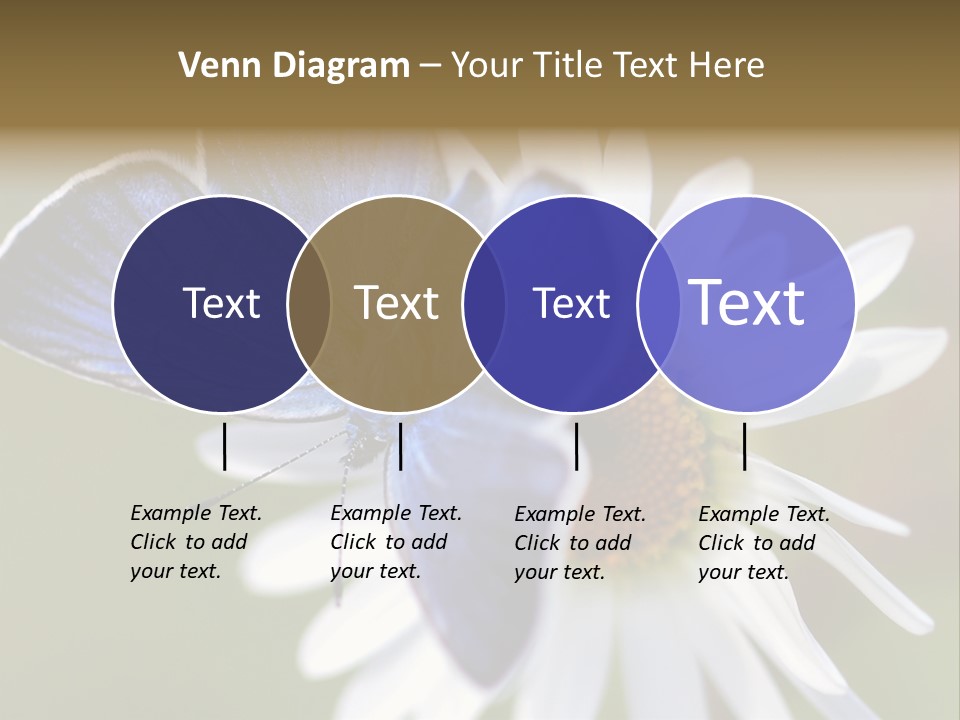 Venn Diagram – Your Title Text Here

Text

Text

Text

Text

Example Text. Click to add your text.

Example Text. Click to add your text.

Example Text. Click to add your text.

Example Text. Click to add your text.